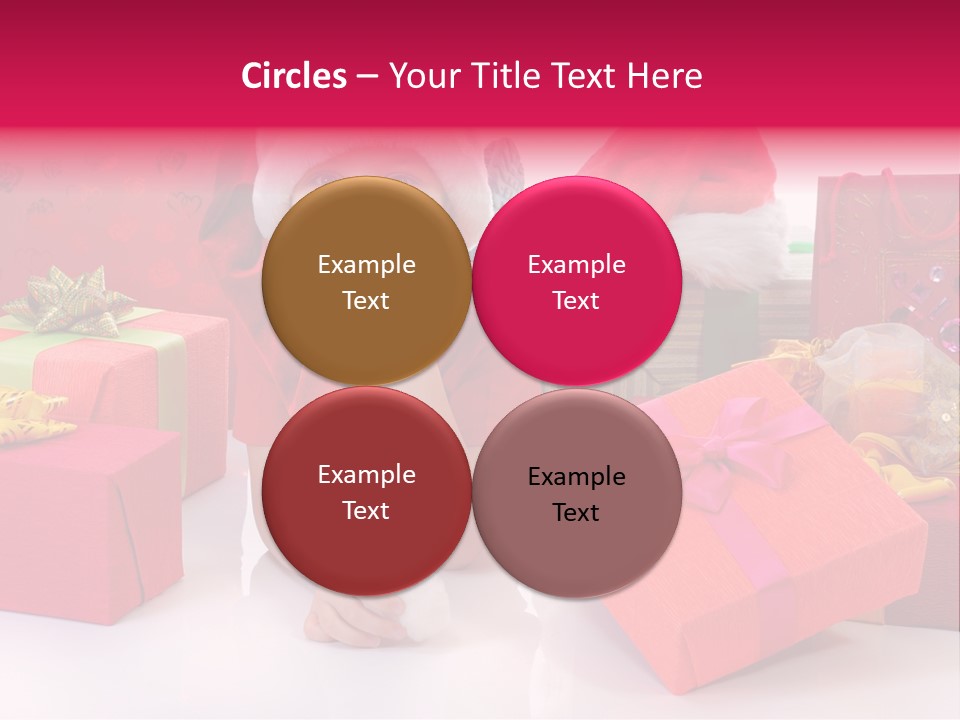 Circles – Your Title Text Here

Example Text

Example Text

Example Text

Example Text